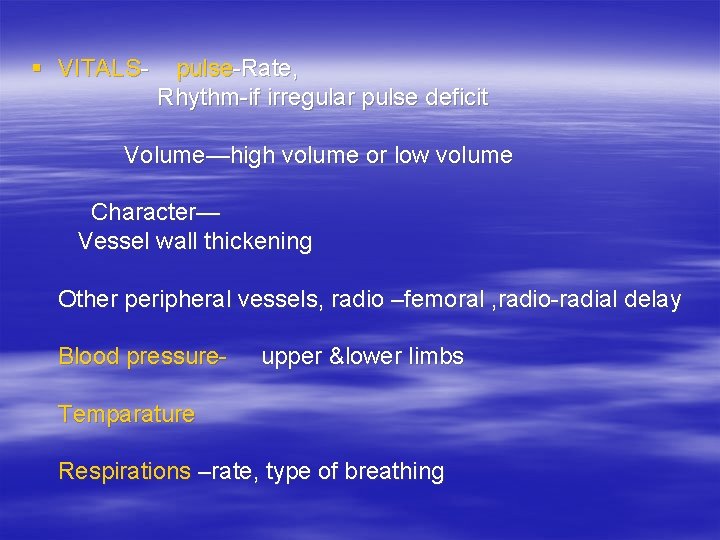 ▪ VITALS- pulse-Rate,
Rhythm-if irregular pulse deficit

Volume—high volume or low volume

Character—
Vessel wall thickening

Other peripheral vessels, radio –femoral ,radio-radial delay

Blood pressure- upper &lower limbs

Temparature

Respirations –rate, type of breathing